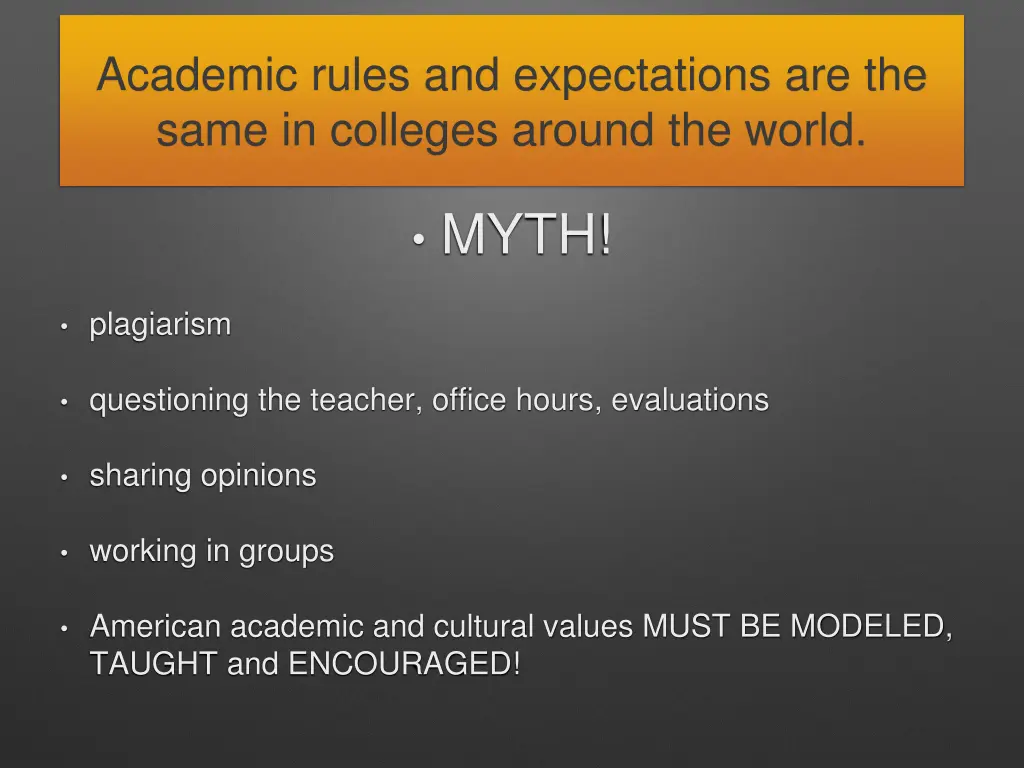 Academic rules and expectations are the same in colleges around the world.

• MYTH!

• plagiarism

• questioning the teacher, office hours, evaluations

• sharing opinions

• working in groups

• American academic and cultural values MUST BE MODELED, TAUGHT and ENCOURAGED!